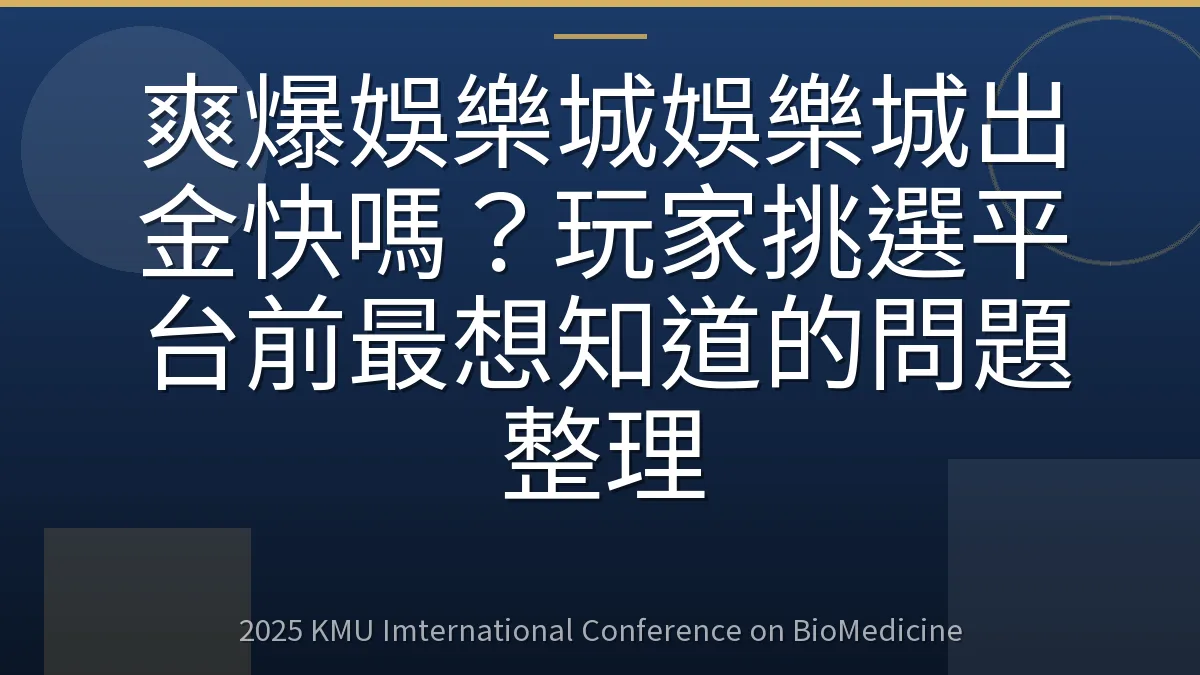 爽爆娛樂城娛樂城出金快嗎？玩家挑選平台前最想知道的問題整理

2025 KMU Imternational Conference on BioMedicine